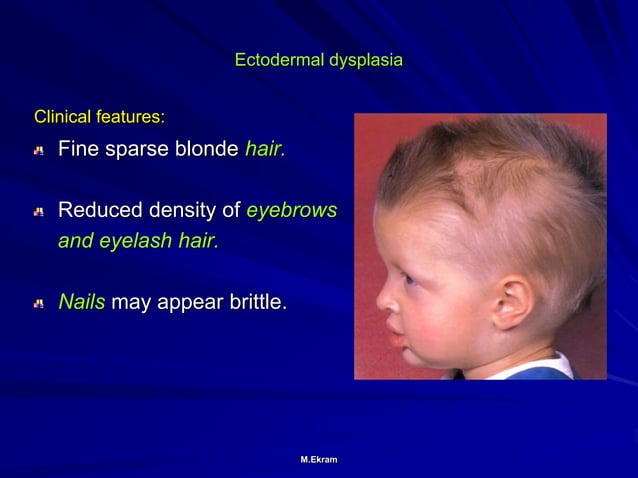 Ectodermal dysplasia

Clinical features:

Fine sparse blonde hair.

Reduced density of eyebrows and eyelash hair.

Nails may appear brittle.

M.Ekram